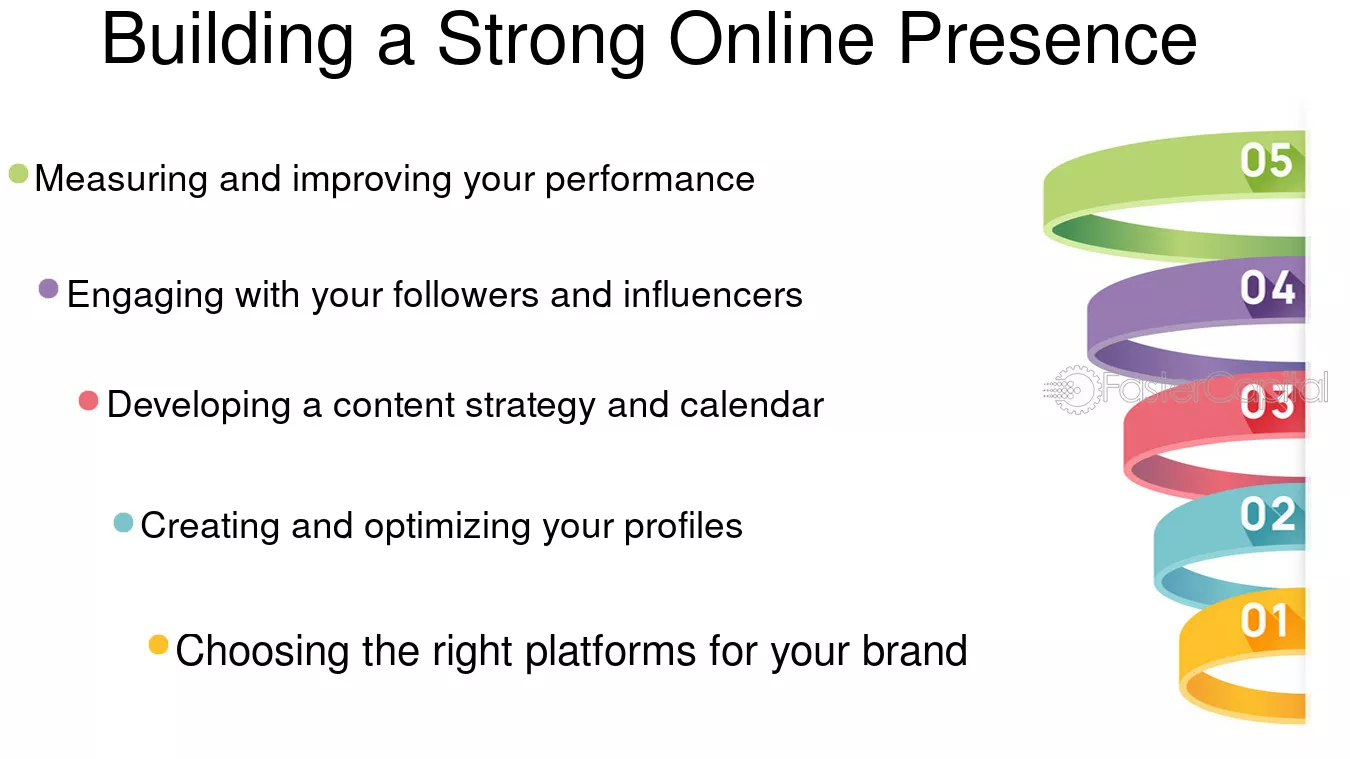 Building a Strong Online Presence

• Measuring and improving your performance

• Engaging with your followers and influencers

• Developing a content strategy and calendar

• Creating and optimizing your profiles

• Choosing the right platforms for your brand

05
04
03
02
01

FasterCapital